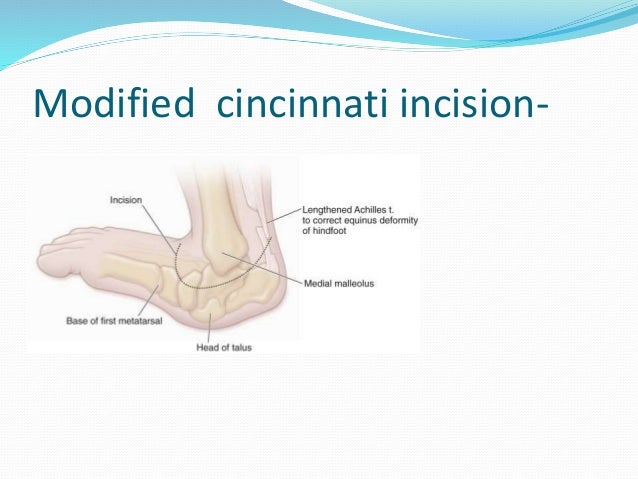 Modified cincinnati incision-

Incision

Lengthened Achilles t. to correct equinus deformity of hindfoot

Medial malleolus

Base of first metatarsal

Head of talus